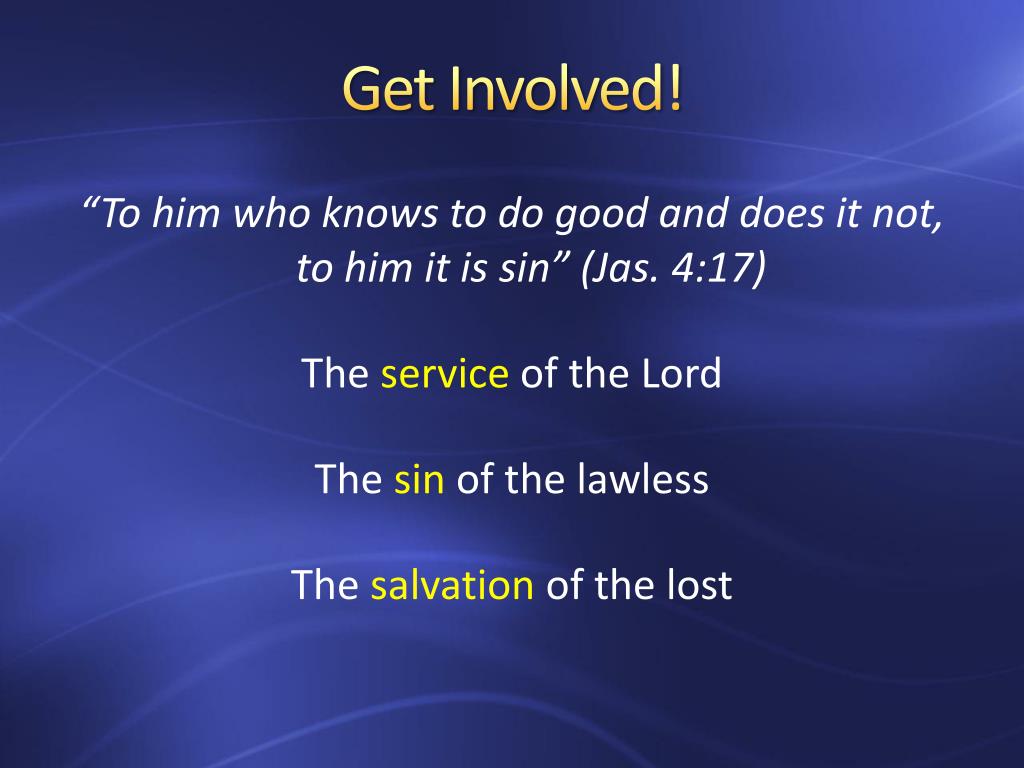 Get Involved!

“To him who knows to do good and does it not, to him it is sin” (Jas. 4:17)

The service of the Lord

The sin of the lawless

The salvation of the lost